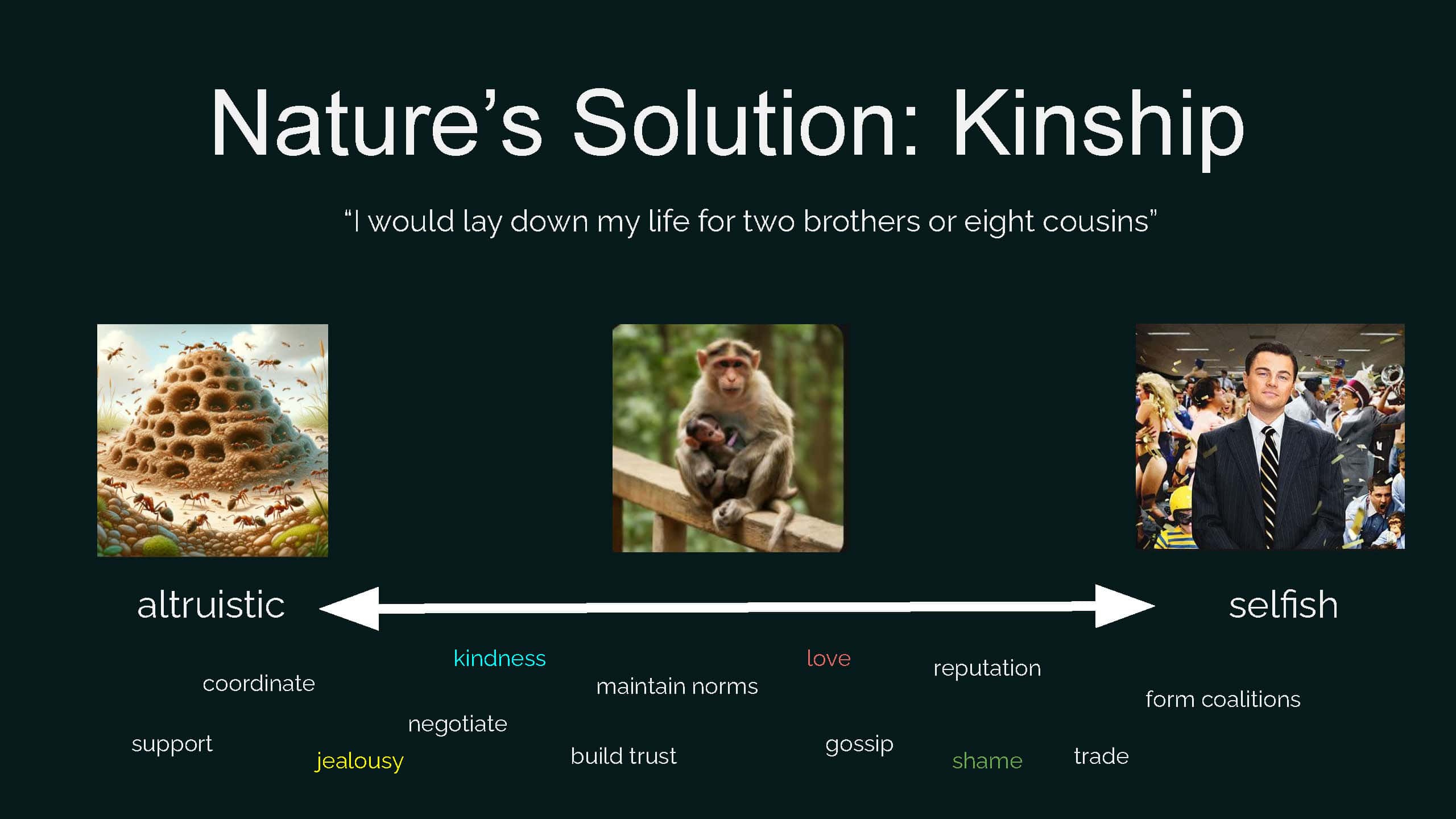 Nature’s Solution: Kinship

“I would lay down my life for two brothers or eight cousins”

altruistic

selfish

kindness

love

reputation

coordinate

maintain norms

form coalitions

negotiate

support

jealousy

build trust

gossip

shame

trade